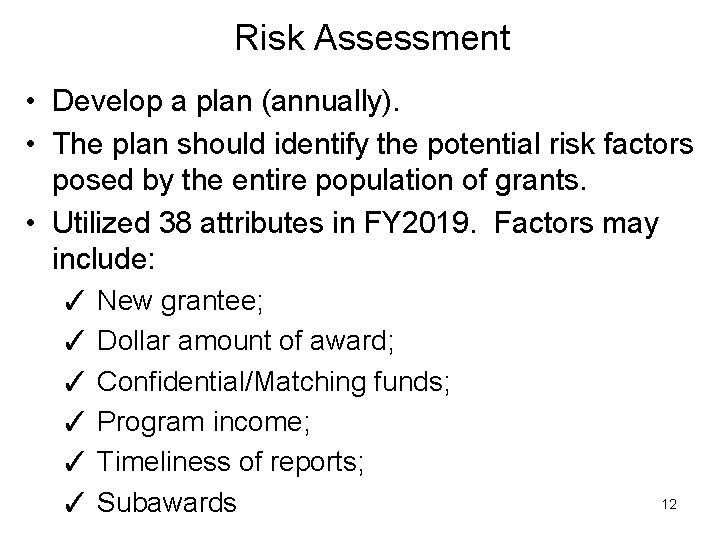 Risk Assessment

• Develop a plan (annually).
• The plan should identify the potential risk factors posed by the entire population of grants.
• Utilized 38 attributes in FY2019. Factors may include:
✓ New grantee;
✓ Dollar amount of award;
✓ Confidential/Matching funds;
✓ Program income;
✓ Timeliness of reports;
✓ Subawards

12